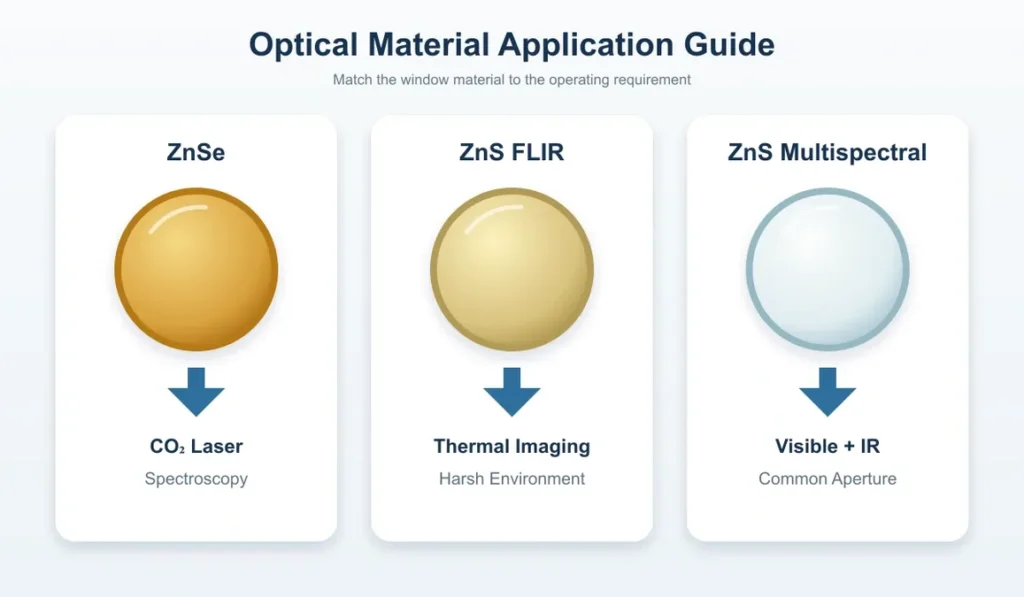 Optical Material Application Guide

Match the window material to the operating requirement

ZnSe

$CO_2$ Laser

Spectroscopy

ZnS FLIR

Thermal Imaging

Harsh Environment

ZnS Multispectral

Visible + IR

Common Aperture